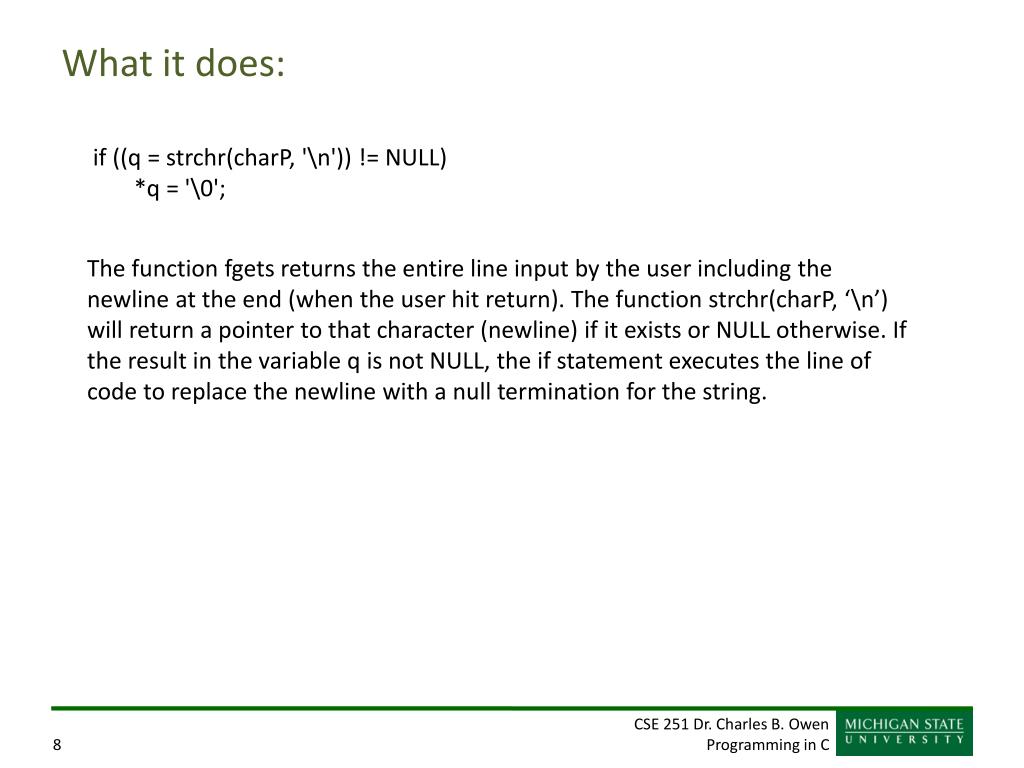 What it does:

if ((q = strchr(charP, '\n')) != NULL)
*q = '\0';

The function fgets returns the entire line input by the user including the newline at the end (when the user hit return). The function strchr(charP, ‘\n’) will return a pointer to that character (newline) if it exists or NULL otherwise. If the result in the variable q is not NULL, the if statement executes the line of code to replace the newline with a null termination for the string.

8

CSE 251 Dr. Charles B. Owen
Programming in C

MICHIGAN STATE
UNIVERSITY